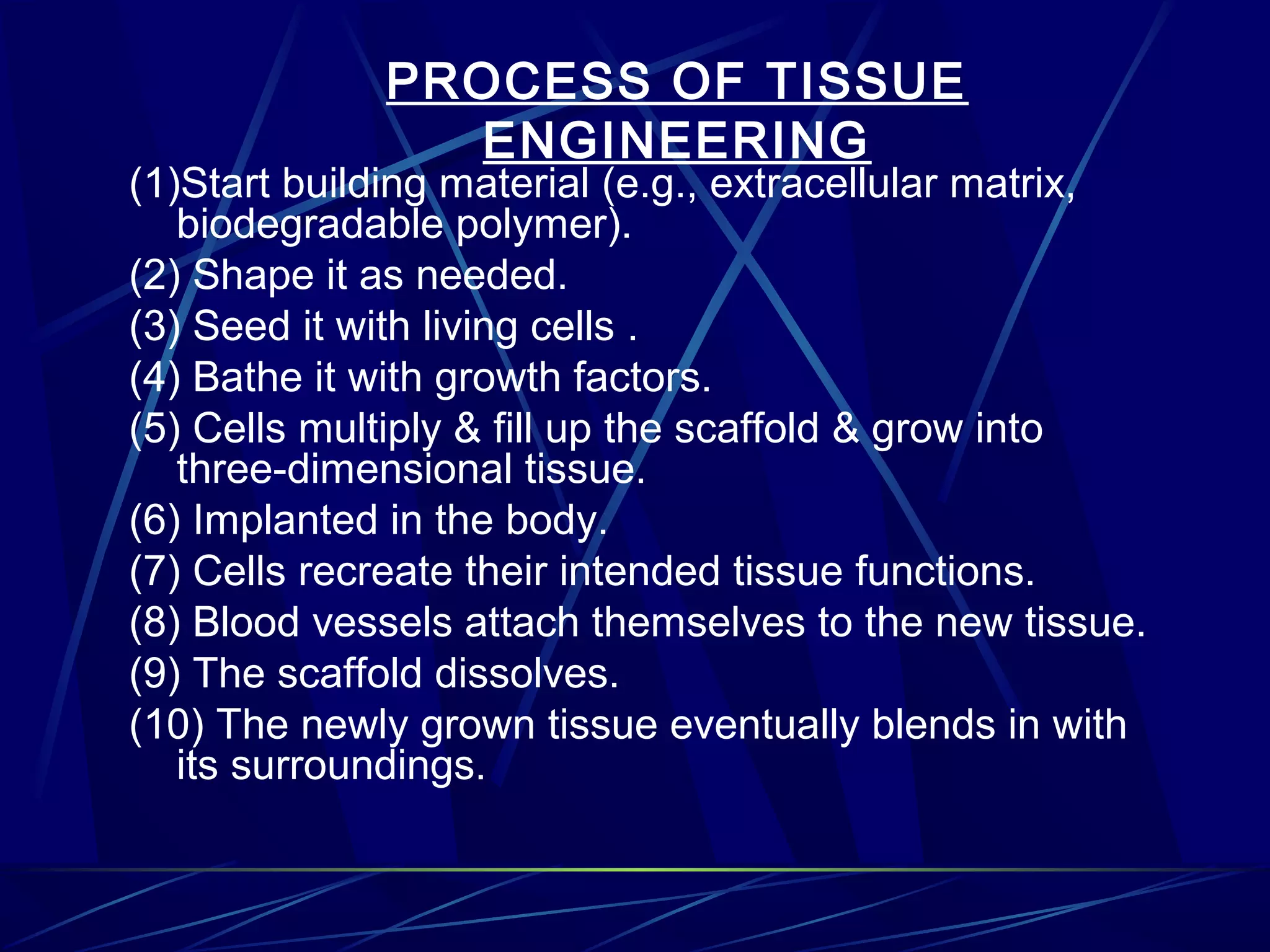 PROCESS OF TISSUE ENGINEERING

(1)Start building material (e.g., extracellular matrix, biodegradable polymer).

(2) Shape it as needed.

(3) Seed it with living cells .

(4) Bathe it with growth factors.

(5) Cells multiply & fill up the scaffold & grow into three-dimensional tissue.

(6) Implanted in the body.

(7) Cells recreate their intended tissue functions.

(8) Blood vessels attach themselves to the new tissue.

(9) The scaffold dissolves.

(10) The newly grown tissue eventually blends in with its surroundings.